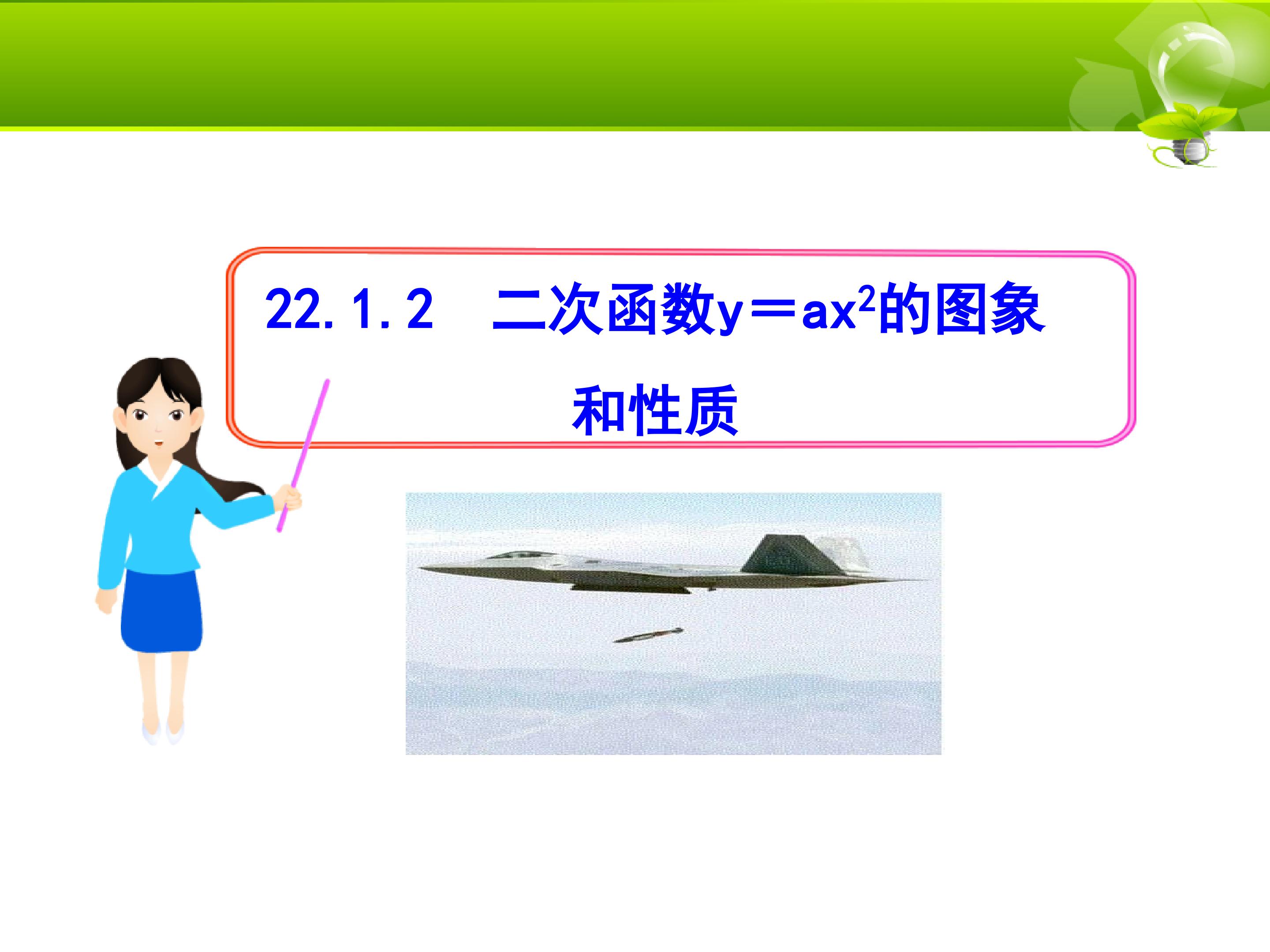 22.1.2　二次函数$y=ax^2$的图象和性质